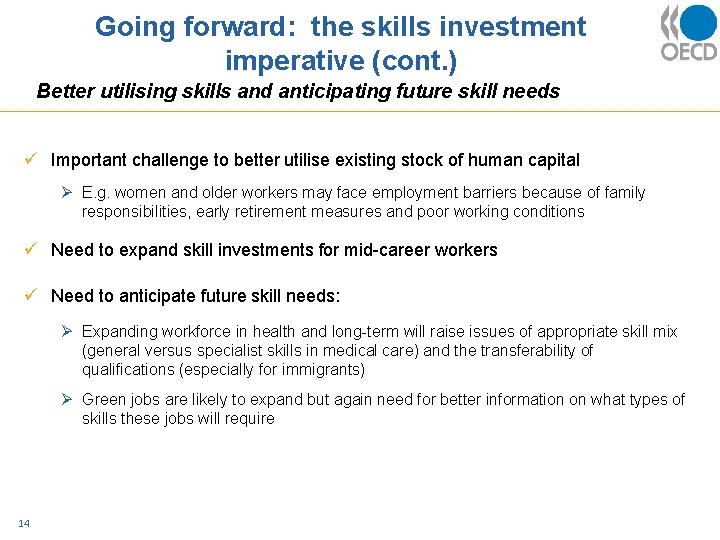 Going forward: the skills investment imperative (cont.)

OECD

Better utilising skills and anticipating future skill needs

✓ Important challenge to better utilise existing stock of human capital

➢ E.g. women and older workers may face employment barriers because of family responsibilities, early retirement measures and poor working conditions

✓ Need to expand skill investments for mid-career workers

✓ Need to anticipate future skill needs:

➢ Expanding workforce in health and long-term will raise issues of appropriate skill mix (general versus specialist skills in medical care) and the transferability of qualifications (especially for immigrants)

➢ Green jobs are likely to expand but again need for better information on what types of skills these jobs will require

14